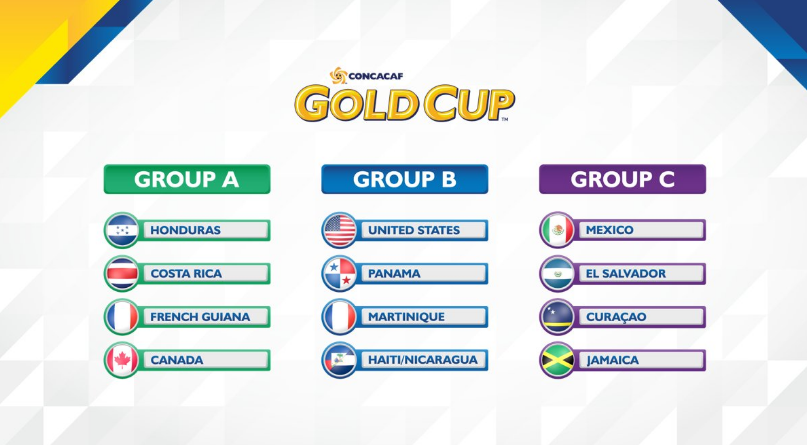 CONCACAF
GOLD CUP™

GROUP A
HONDURAS
COSTA RICA
FRENCH GUIANA
CANADA

GROUP B
UNITED STATES
PANAMA
MARTINIQUE
HAITI/NICARAGUA

GROUP C
MEXICO
EL SALVADOR
CURAÇAO
JAMAICA